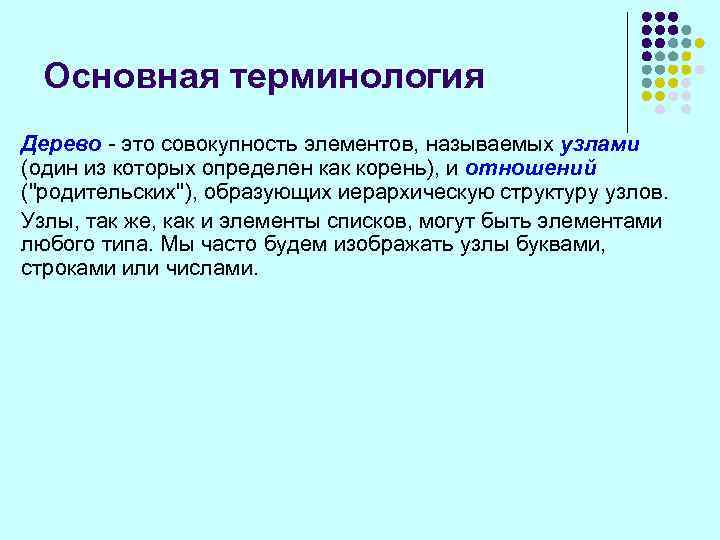 Основная терминология

Дерево - это совокупность элементов, называемых узлами (один из которых определен как корень), и отношений ("родительских"), образующих иерархическую структуру узлов.

Узлы, так же, как и элементы списков, могут быть элементами любого типа. Мы часто будем изображать узлы буквами, строками или числами.